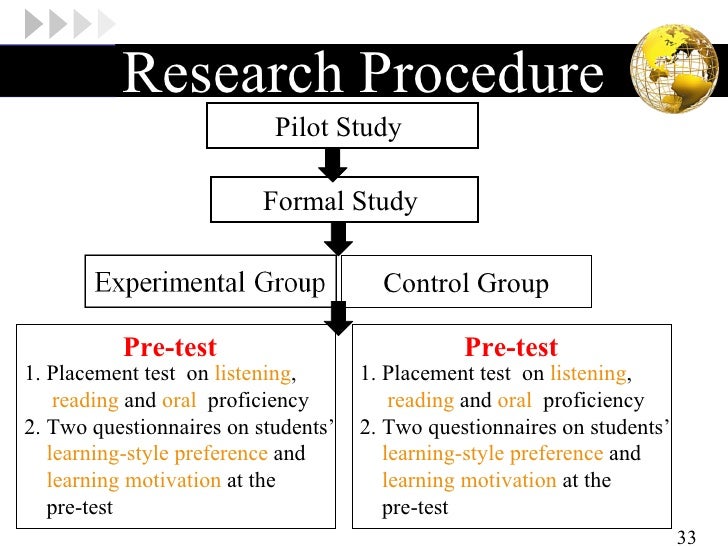 Research Procedure

Pilot Study

Formal Study

Experimental Group

Control Group

Pre-test
1. Placement test on listening, reading and oral proficiency
2. Two questionnaires on students' learning-style preference and learning motivation at the pre-test

Pre-test
1. Placement test on listening, reading and oral proficiency
2. Two questionnaires on students' learning-style preference and learning motivation at the pre-test

33